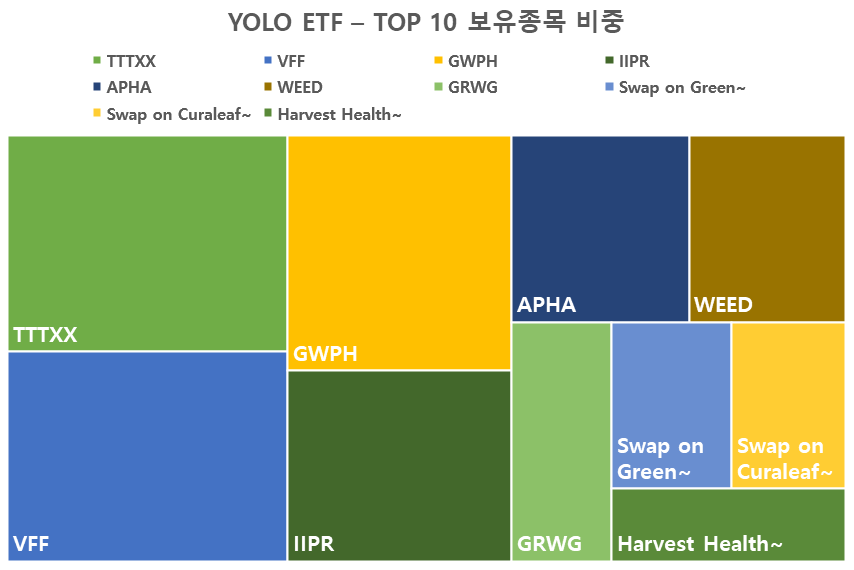 YOLO ETF – TOP 10 보유종목 비중

TTTXX
VFF
GWPH
IIPR
APHA
WEED
GRWG
Swap on Green~
Swap on Curaleaf~
Harvest Health~

TTTXX
VFF
GWPH
IIPR
APHA
WEED
GRWG
Swap on Green~
Swap on Curaleaf~
Harvest Health~